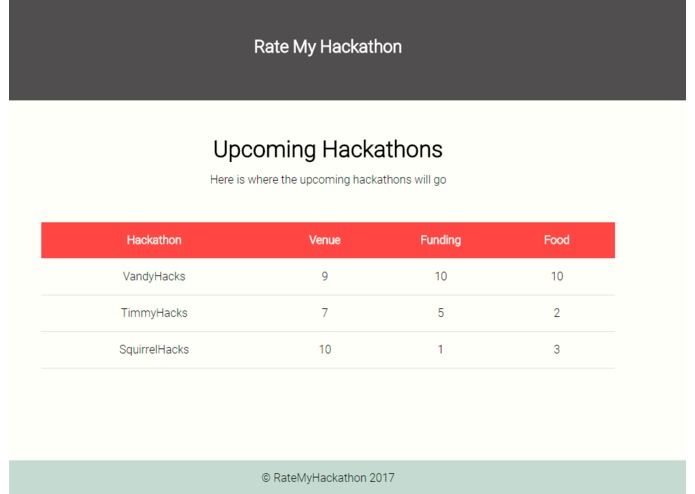 Rate My Hackathon

Upcoming Hackathons

Here is where the upcoming hackathons will go

| Hackathon | Venue | Funding | Food |
|---|---|---|---|
| VandyHacks | 9 | 10 | 10 |
| TimmyHacks | 7 | 5 | 2 |
| SquirrelHacks | 10 | 1 | 3 |

© RateMyHackathon 2017